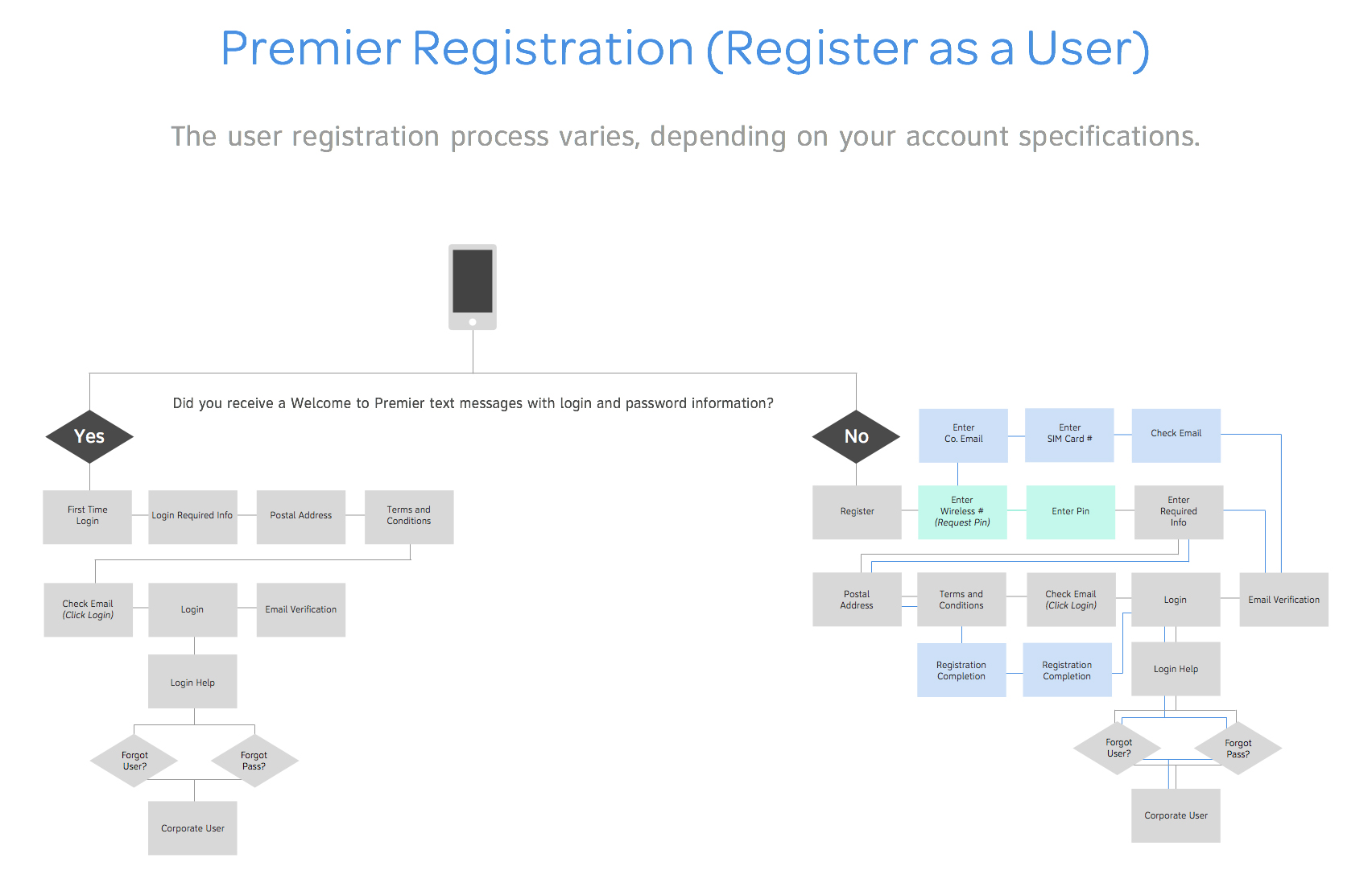 Premier Registration (Register as a User)

The user registration process varies, depending on your account specifications.

Did you receive a Welcome to Premier text messages with login and password information?

Yes

First Time Login

Login Required Info

Postal Address

Terms and Conditions

Check Email (Click Login)

Login

Email Verification

Login Help

Forgot User?

Forgot Pass?

Corporate User

No

Enter Co. Email

Enter SIM Card #

Check Email

Register

Enter Wireless # (Request Pin)

Enter Pin

Enter Required Info

Postal Address

Terms and Conditions

Check Email (Click Login)

Login

Email Verification

Registration Completion

Registration Completion

Login Help

Forgot User?

Forgot Pass?

Corporate User